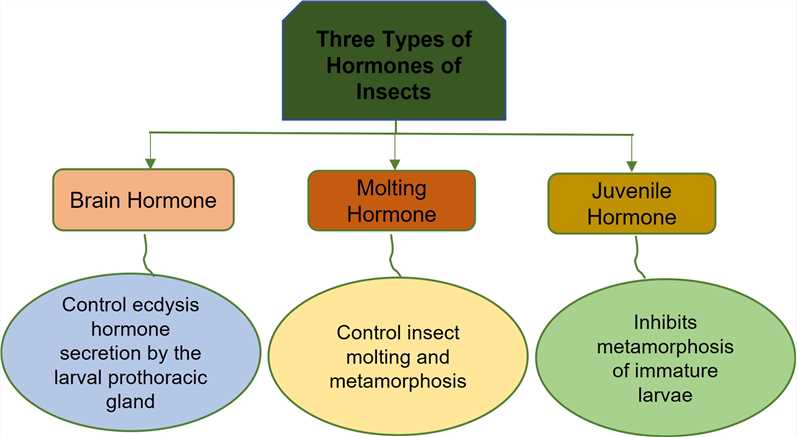 Three Types of Hormones of Insects

Brain Hormone

Molting Hormone

Juvenile Hormone

Control ecdysis hormone secretion by the larval prothoracic gland

Control insect molting and metamorphosis

Inhibits metamorphosis of immature larvae